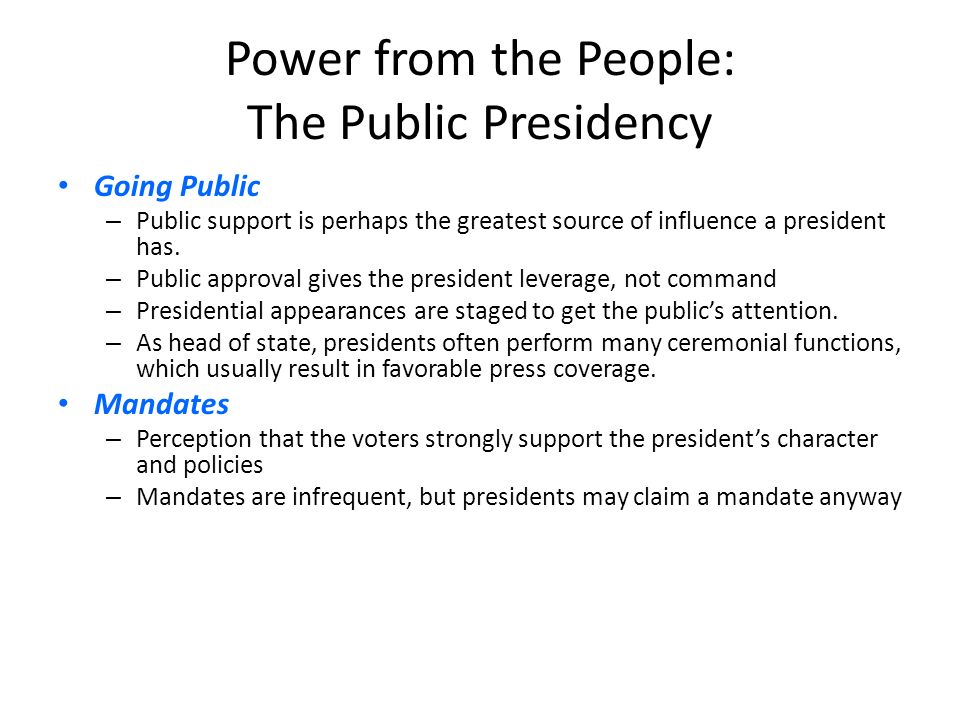 Power from the People:
The Public Presidency

• Going Public
– Public support is perhaps the greatest source of influence a president has.
– Public approval gives the president leverage, not command
– Presidential appearances are staged to get the public's attention.
– As head of state, presidents often perform many ceremonial functions, which usually result in favorable press coverage.

• Mandates
– Perception that the voters strongly support the president's character and policies
– Mandates are infrequent, but presidents may claim a mandate anyway